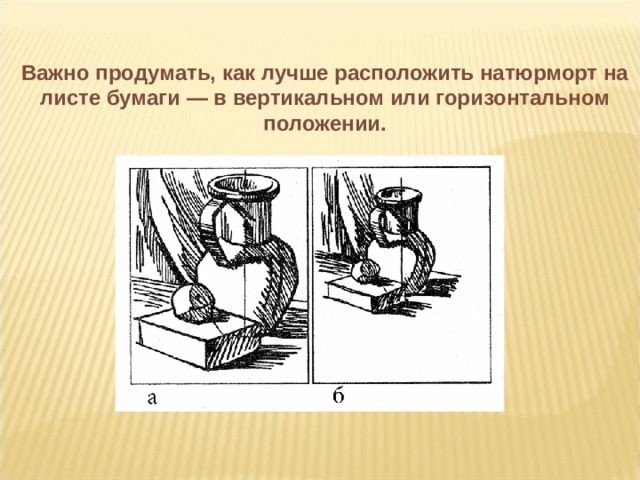 Важно продумать, как лучше расположить натюрморт на листе бумаги — в вертикальном или горизонтальном положении.

а

б